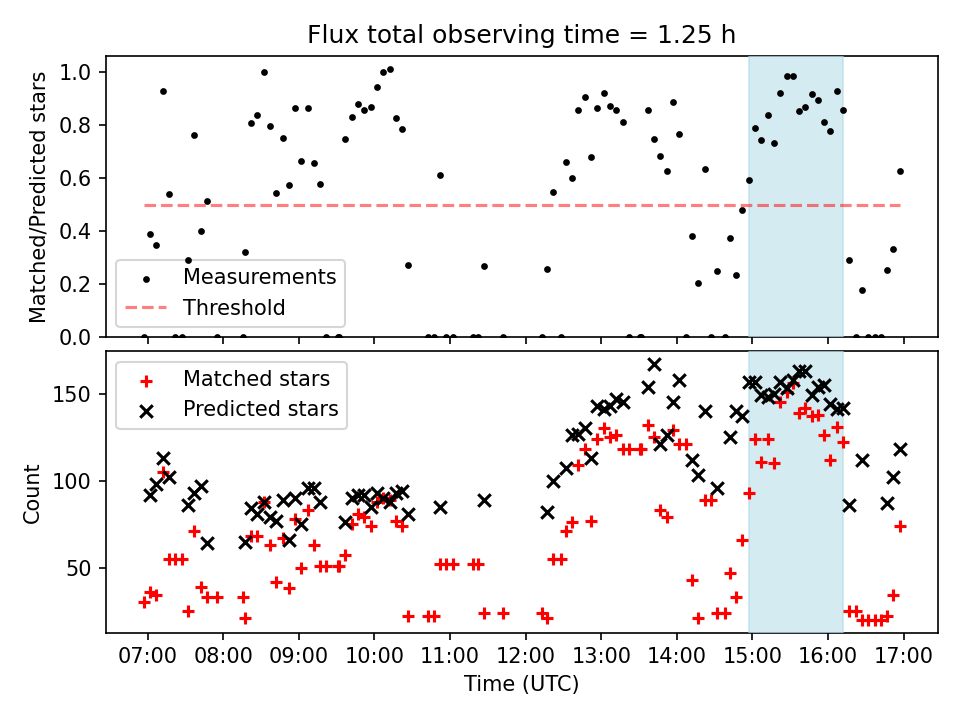 Flux total observing time = 1.25 h

Matched/Predicted stars

1.0
0.8
0.6
0.4
0.2
0.0

Measurements
Threshold

Count

150
100
50

Matched stars
Predicted stars

07:00 08:00 09:00 10:00 11:00 12:00 13:00 14:00 15:00 16:00 17:00

Time (UTC)